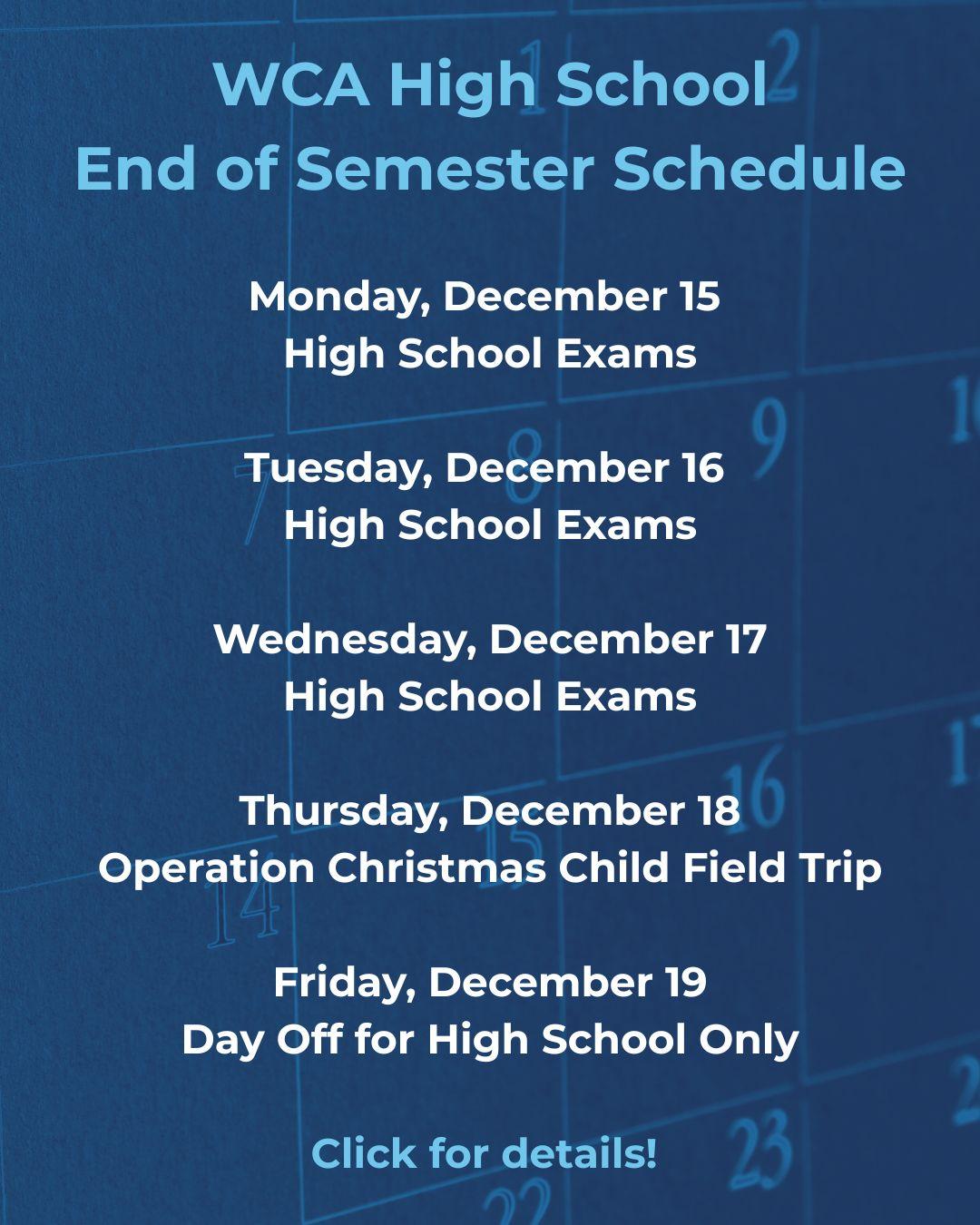 WCA High School
End of Semester Schedule

Monday, December 15
High School Exams

Tuesday, December 16
High School Exams

Wednesday, December 17
High School Exams

Thursday, December 18
Operation Christmas Child Field Trip

Friday, December 19
Day Off for High School Only

Click for details!